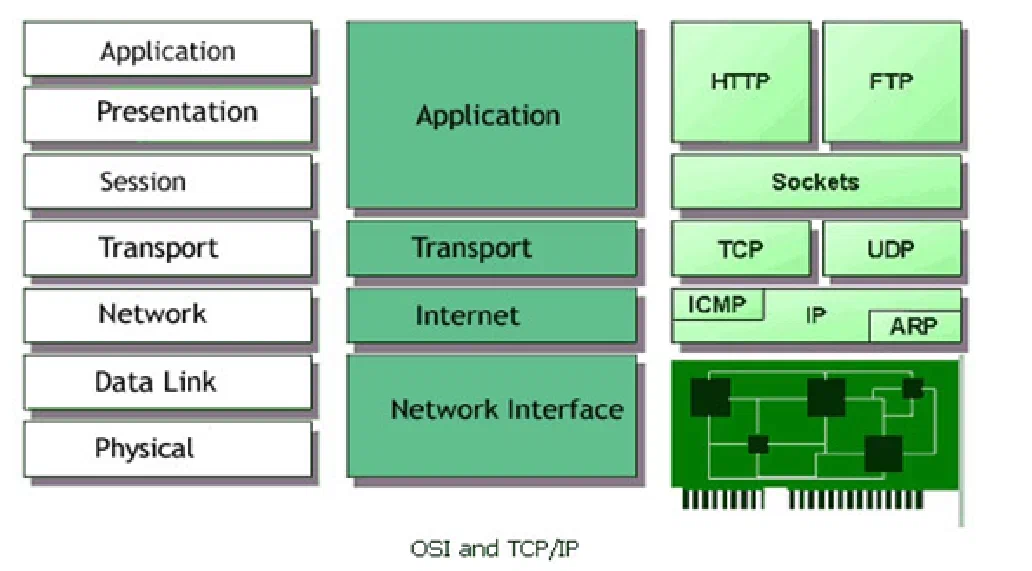 Application
Presentation
Session
Transport
Network
Data Link
Physical

Application
Transport
Internet
Network Interface

HTTP
FTP
Sockets
TCP
UDP
ICMP
IP
ARP

OSI and TCP/IP